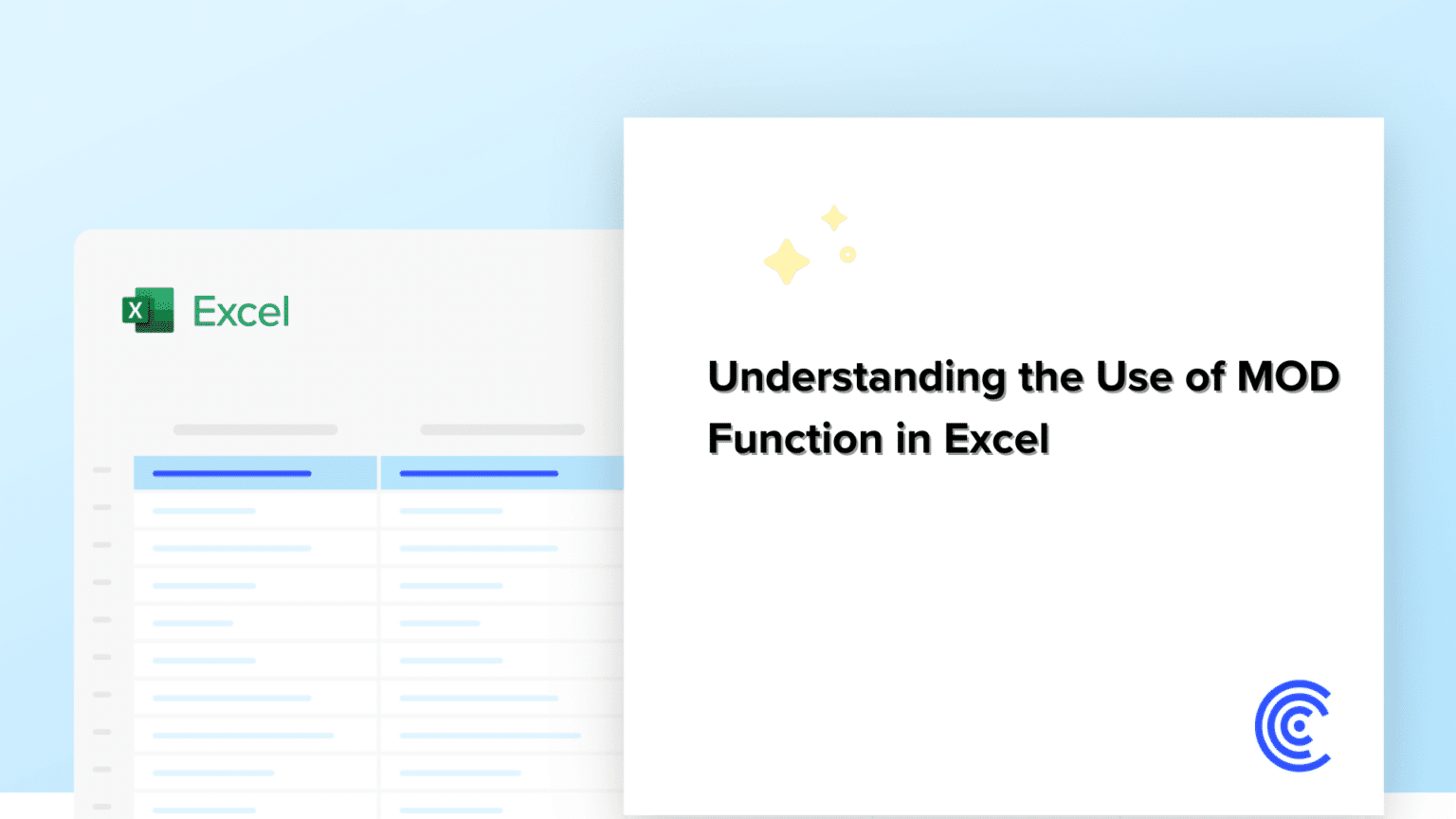 Excel

Understanding the Use of MOD Function in Excel